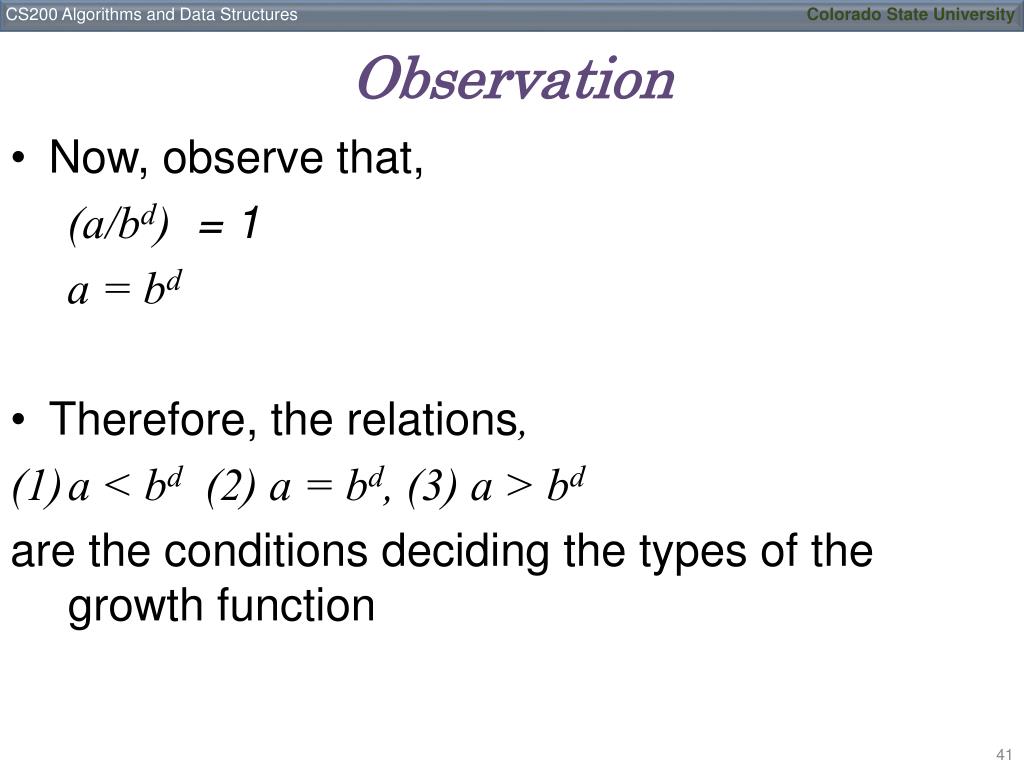 CS200 Algorithms and Data Structures

Colorado State University

Observation

• Now, observe that,

$(a/b^d) = 1$

$a = b^d$

• Therefore, the relations,

(1) $a < b^d$ (2) $a = b^d$, (3) $a > b^d$

are the conditions deciding the types of the growth function

41